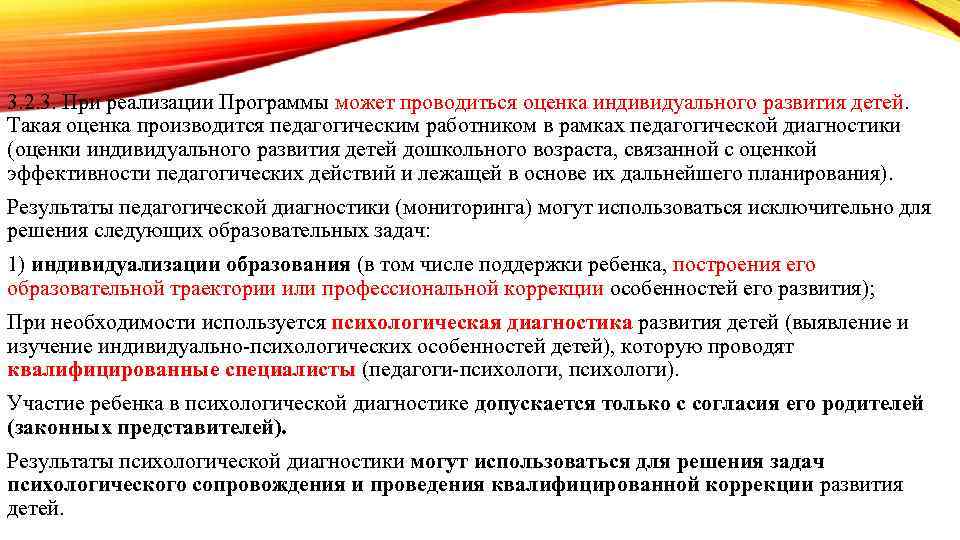 3.2.3. При реализации Программы может проводиться оценка индивидуального развития детей. Такая оценка производится педагогическим работником в рамках педагогической диагностики (оценки индивидуального развития детей дошкольного возраста, связанной с оценкой эффективности педагогических действий и лежащей в основе их дальнейшего планирования).

Результаты педагогической диагностики (мониторинга) могут использоваться исключительно для решения следующих образовательных задач:

1) индивидуализации образования (в том числе поддержки ребенка, построения его образовательной траектории или профессиональной коррекции особенностей его развития);

При необходимости используется психологическая диагностика развития детей (выявление и изучение индивидуально-психологических особенностей детей), которую проводят квалифицированные специалисты (педагоги-психологи, психологи).

Участие ребенка в психологической диагностике допускается только с согласия его родителей (законных представителей).

Результаты психологической диагностики могут использоваться для решения задач психологического сопровождения и проведения квалифицированной коррекции развития детей.